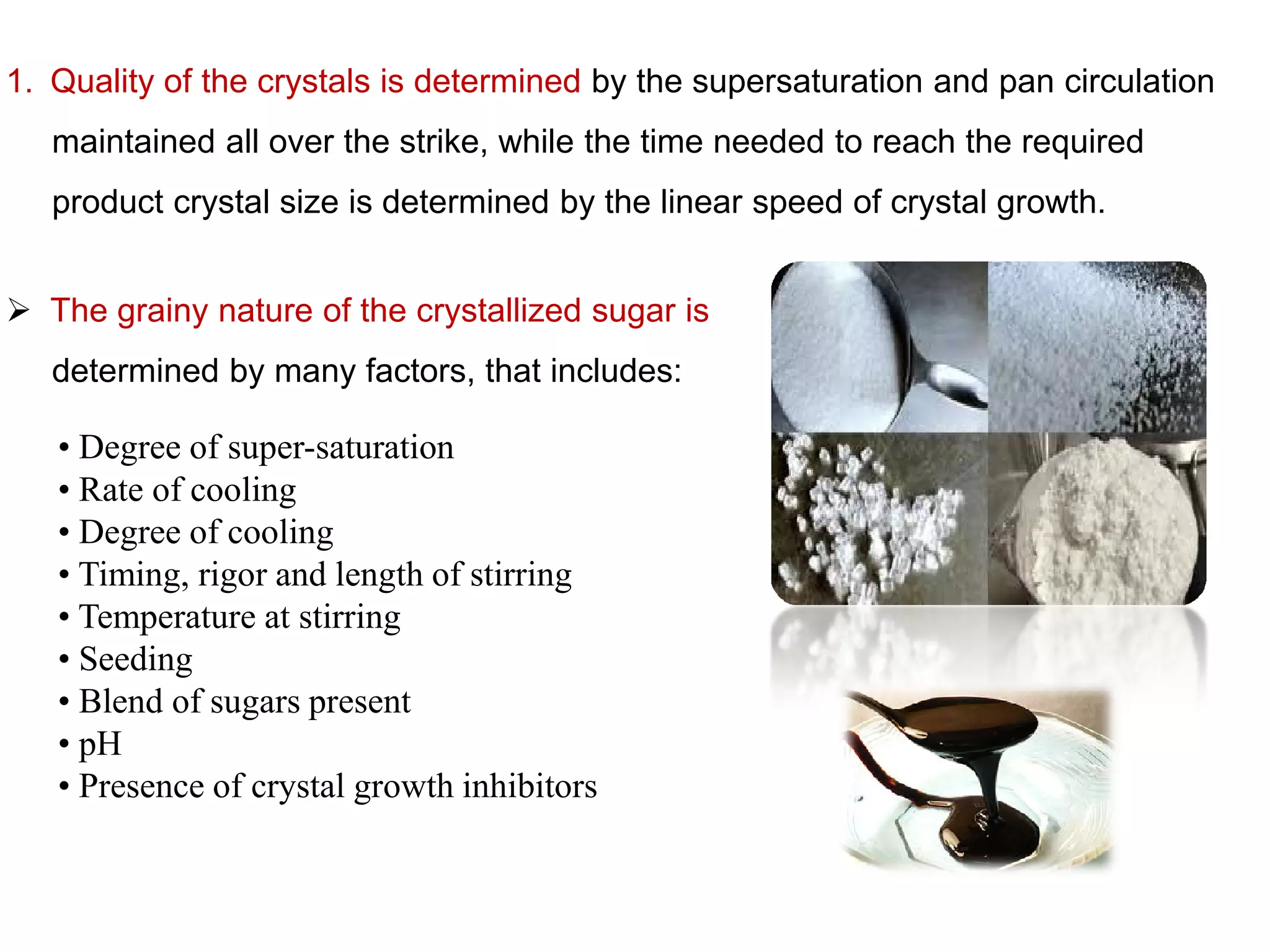 1. Quality of the crystals is determined by the supersaturation and pan circulation maintained all over the strike, while the time needed to reach the required product crystal size is determined by the linear speed of crystal growth.

➢ The grainy nature of the crystallized sugar is determined by many factors, that includes:

• Degree of super-saturation
• Rate of cooling
• Degree of cooling
• Timing, rigor and length of stirring
• Temperature at stirring
• Seeding
• Blend of sugars present
• pH
• Presence of crystal growth inhibitors